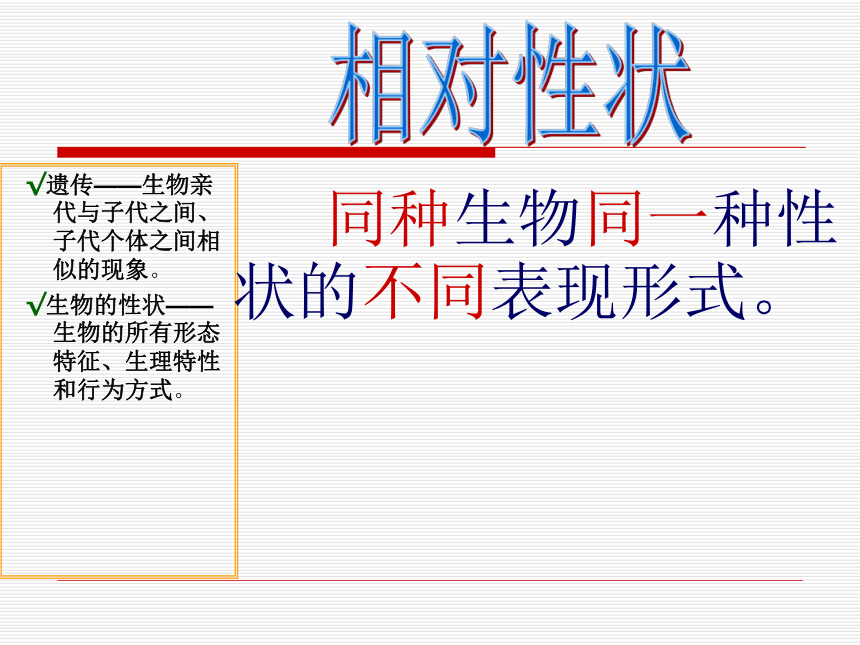 相对性状

√遗传——生物亲代与子代之间、子代个体之间相似的现象。

√生物的性状——生物的所有形态特征、生理特性和行为方式。

同种生物同一种性状的不同表现形式。